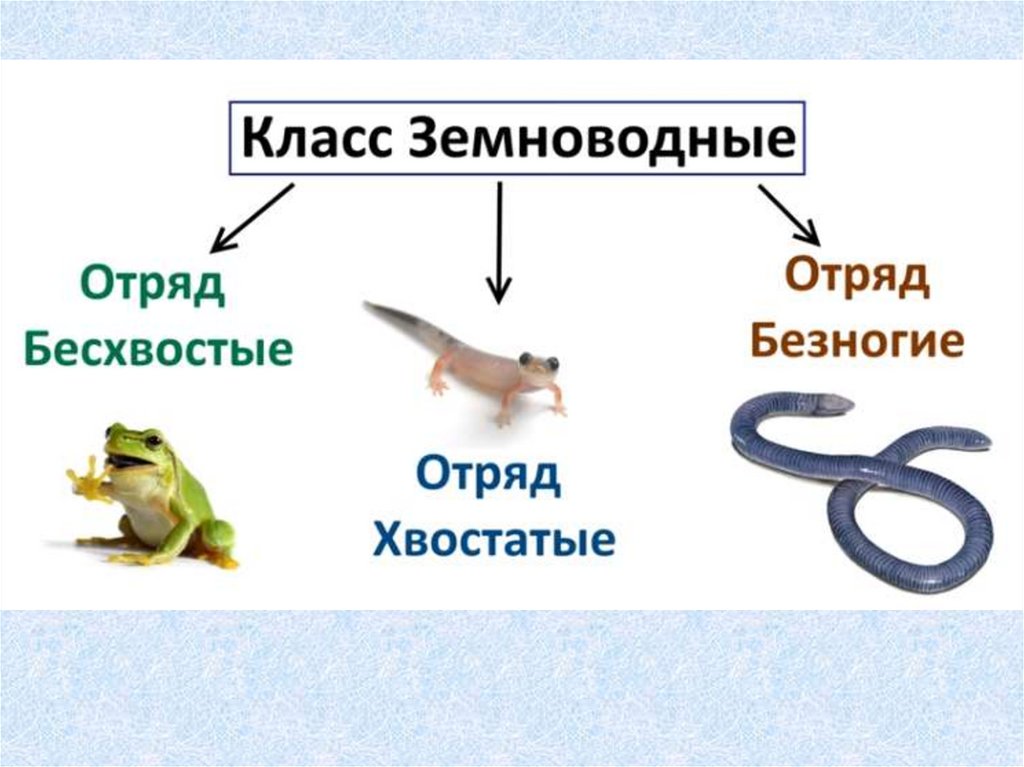 Класс Земноводные

Отряд Бесхвостые

Отряд Хвостатые

Отряд Безногие